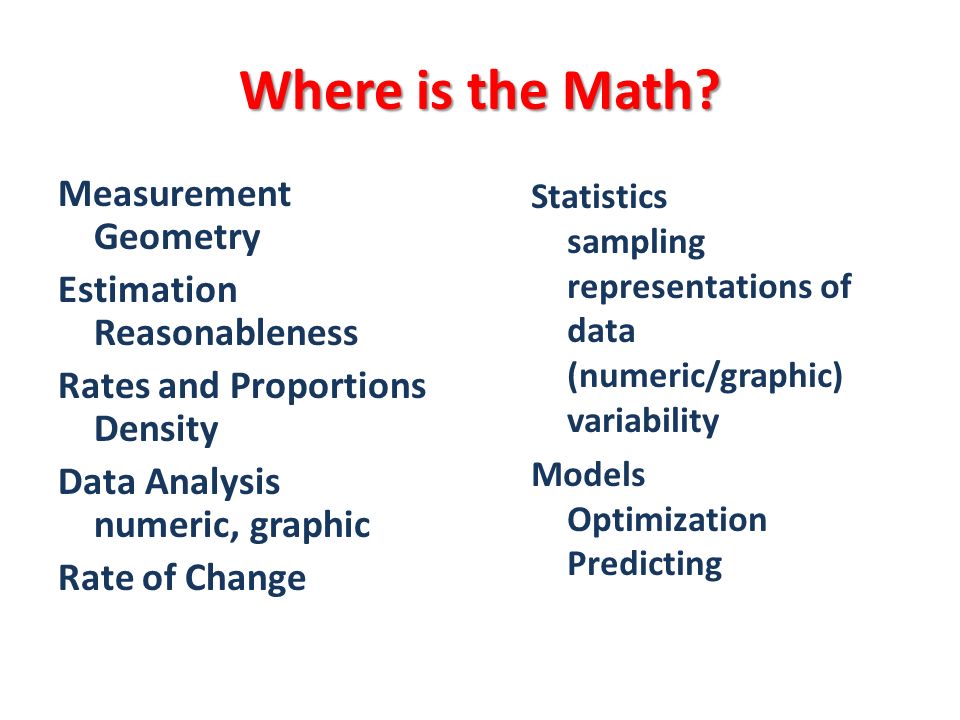 Where is the Math?

Measurement
Geometry

Estimation
Reasonableness

Rates and Proportions
Density

Data Analysis
numeric, graphic

Rate of Change

Statistics
sampling
representations of data (numeric/graphic)
variability

Models
Optimization
Predicting